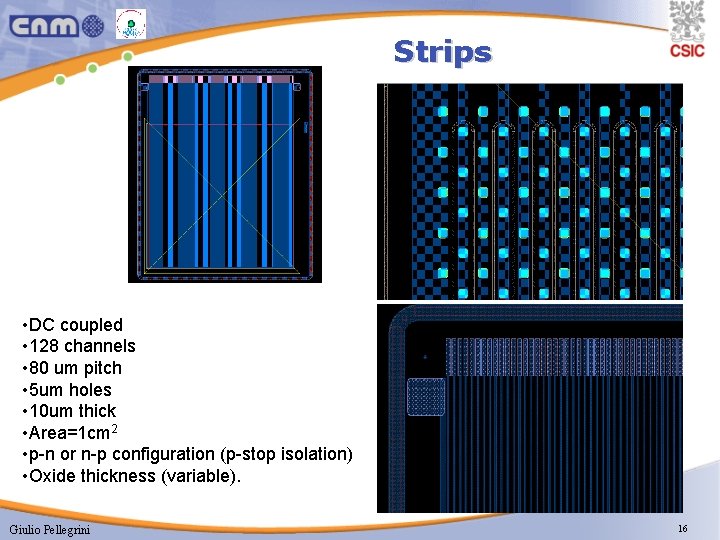 cnm

CSIC

Strips

•DC coupled
•128 channels
•80 um pitch
•5um holes
•10um thick
•Area=1cm$^2$
•p-n or n-p configuration (p-stop isolation)
•Oxide thickness (variable).

Giulio Pellegrini

16